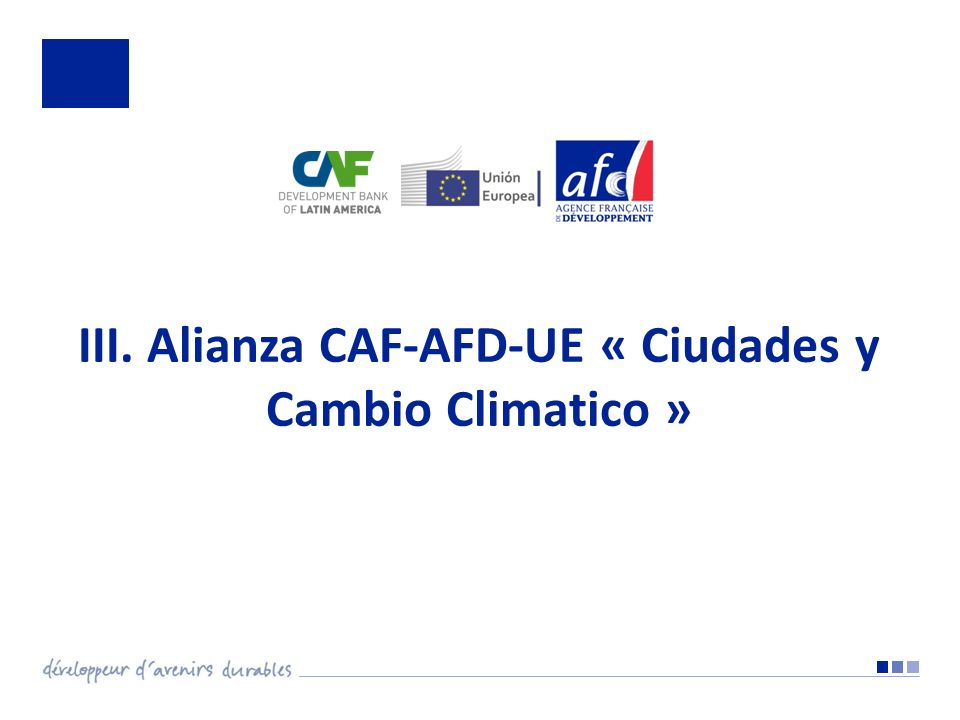 CAF
DEVELOPMENT BANK OF LATIN AMERICA

Unión Europea

afd
AGENCE FRANÇAISE DE DÉVELOPPEMENT

III. Alianza CAF-AFD-UE « Ciudades y Cambio Climatico »

développeur d'avenirs durables